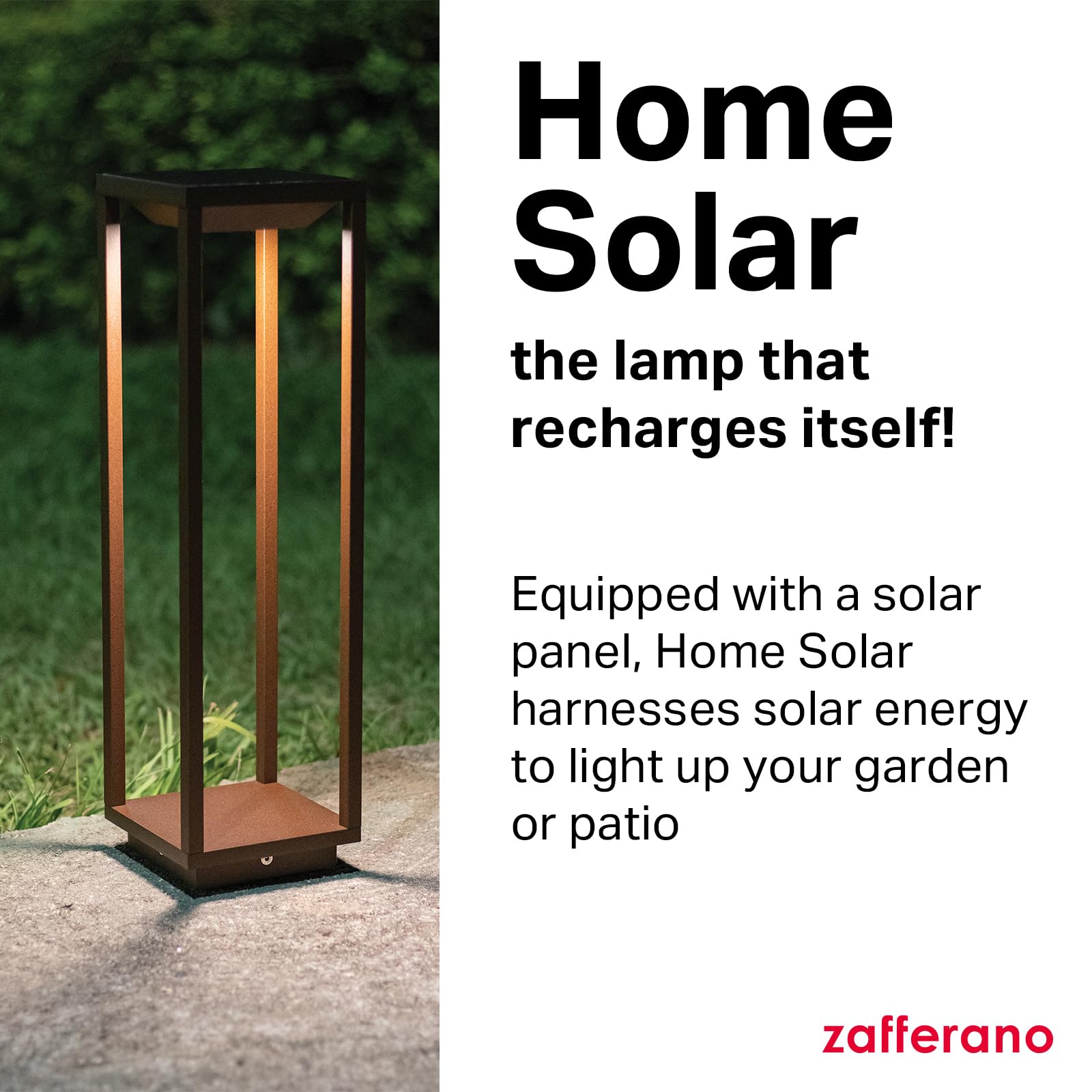 Home Solar

the lamp that recharges itself!

Equipped with a solar panel, Home Solar harnesses solar energy to light up your garden or patio

zafferano